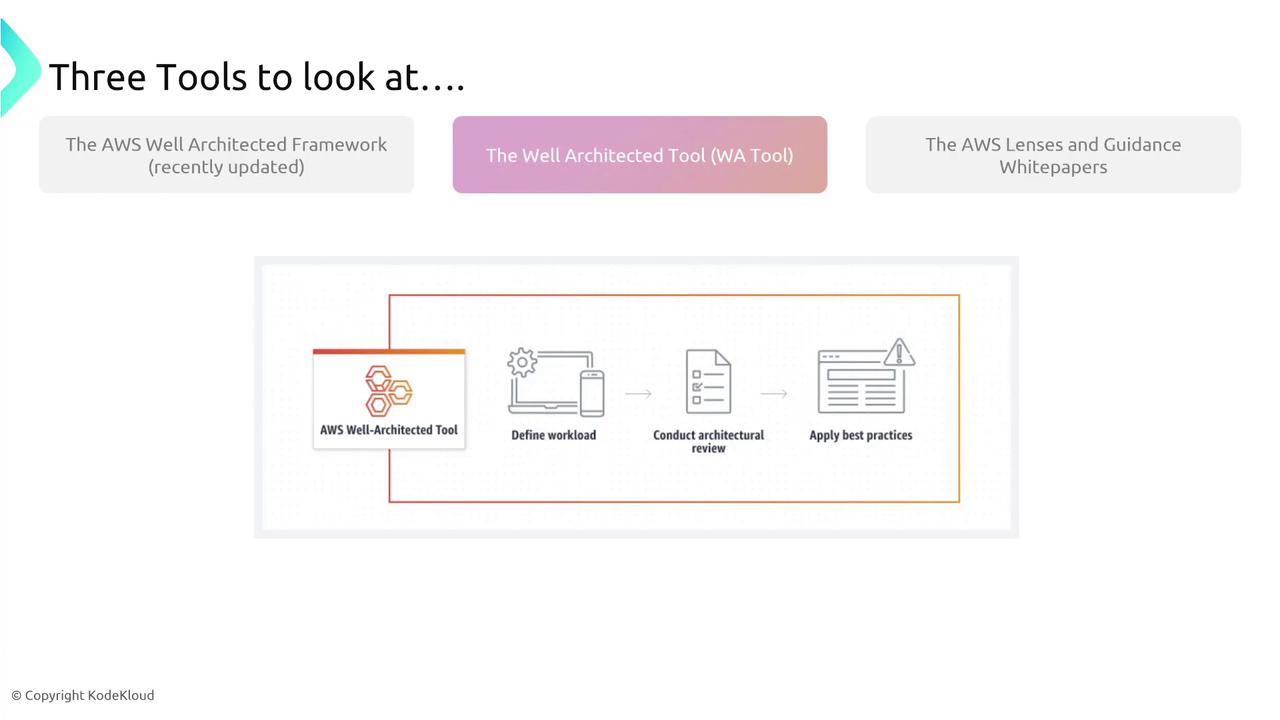 Three Tools to look at….

The AWS Well Architected Framework (recently updated)

The Well Architected Tool (WA Tool)

The AWS Lenses and Guidance Whitepapers

AWS Well-Architected Tool

Define workload

Conduct architectural review

Apply best practices

© Copyright KodeKloud